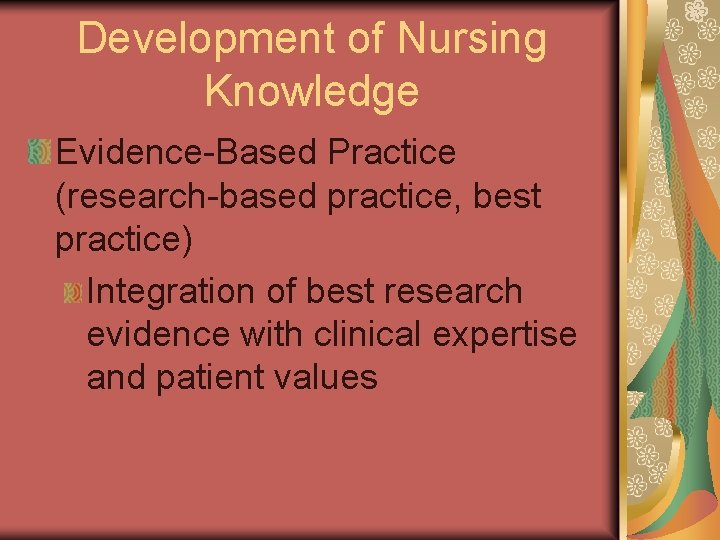 Development of Nursing Knowledge

Evidence-Based Practice (research-based practice, best practice)

Integration of best research evidence with clinical expertise and patient values